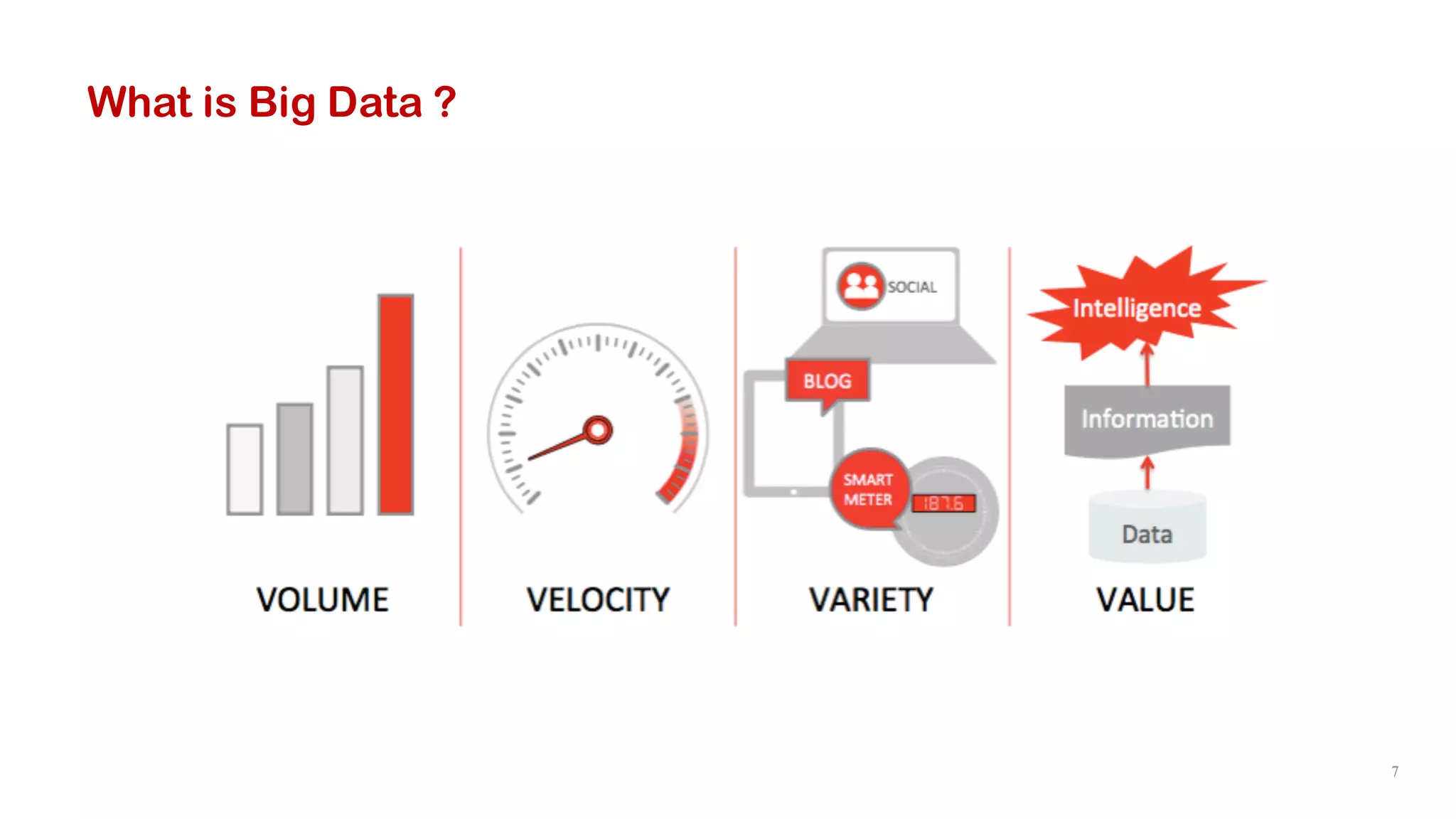 What is Big Data ?

VOLUME

VELOCITY

SOCIAL

BLOG

SMART METER

187.6

VARIETY

Intelligence

Information

Data

VALUE

7